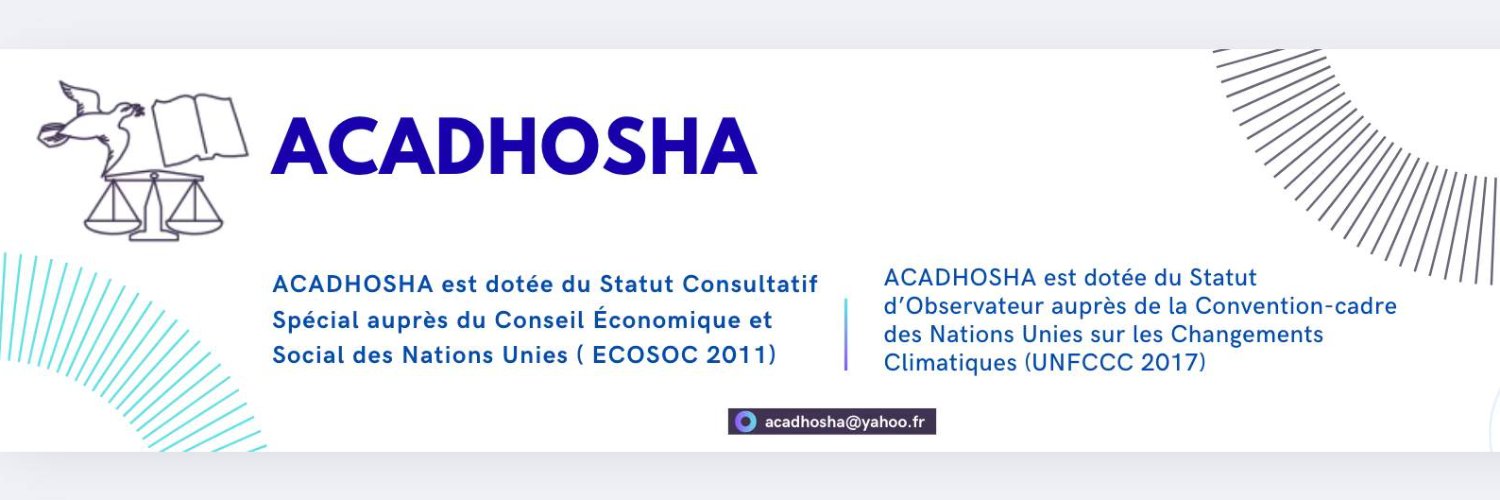 ACADHOSHA

ACADHOSHA est dotée du Statut Consultatif Spécial auprès du Conseil Économique et Social des Nations Unies ( ECOSOC 2011)

ACADHOSHA est dotée du Statut d'Observateur auprès de la Convention-cadre des Nations Unies sur les Changements Climatiques (UNFCCC 2017)

acadhosha@yahoo.fr